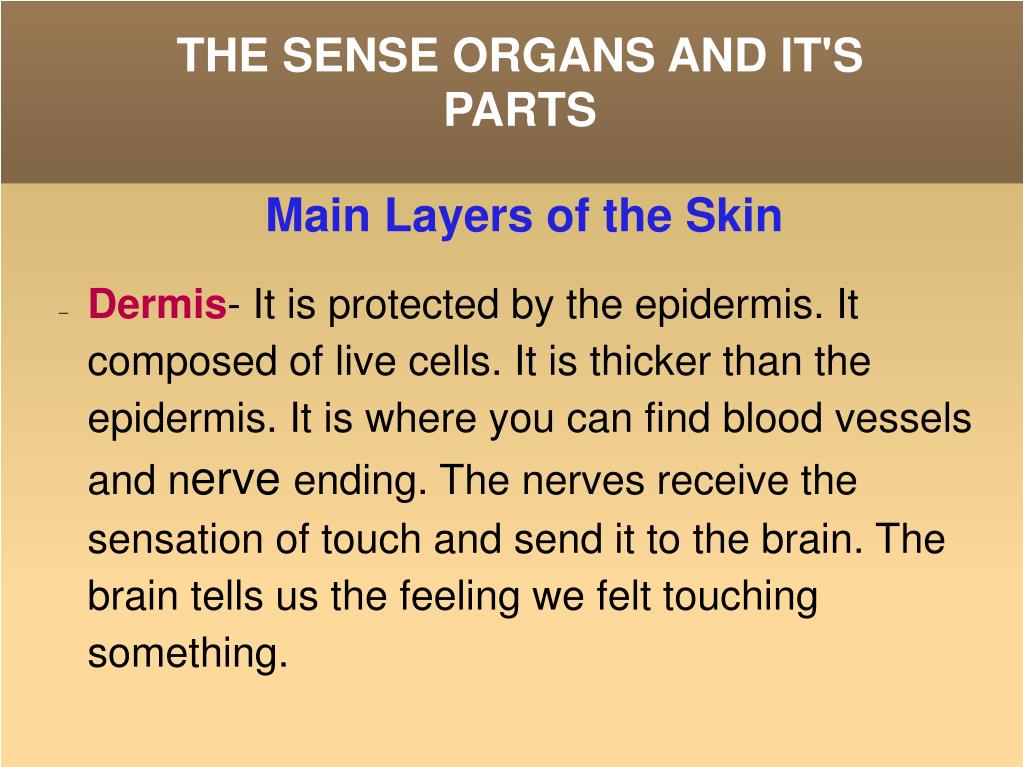 THE SENSE ORGANS AND IT'S PARTS

Main Layers of the Skin

– Dermis- It is protected by the epidermis. It composed of live cells. It is thicker than the epidermis. It is where you can find blood vessels and nerve ending. The nerves receive the sensation of touch and send it to the brain. The brain tells us the feeling we felt touching something.